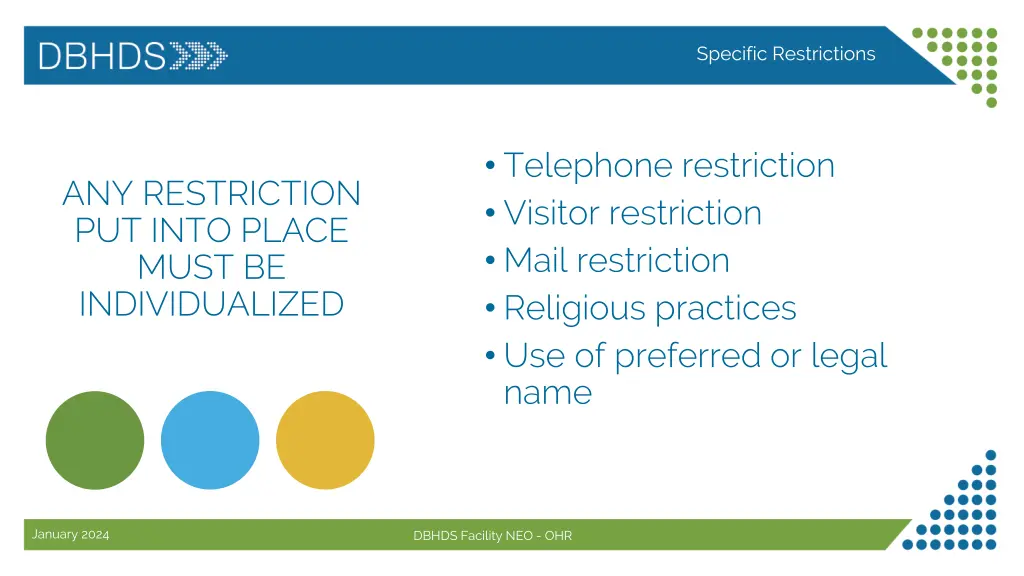 DBHDS

Specific Restrictions

ANY RESTRICTION PUT INTO PLACE MUST BE INDIVIDUALIZED

• Telephone restriction
• Visitor restriction
• Mail restriction
• Religious practices
• Use of preferred or legal name

January 2024

DBHDS Facility NEO - OHR